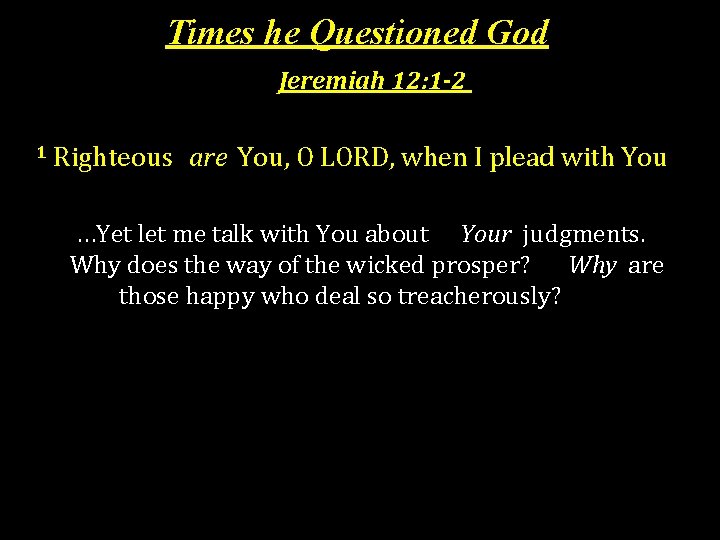 Times he Questioned God

Jeremiah 12:1-2

¹ Righteous are You, O LORD, when I plead with You

…Yet let me talk with You about Your judgments. Why does the way of the wicked prosper? Why are those happy who deal so treacherously?